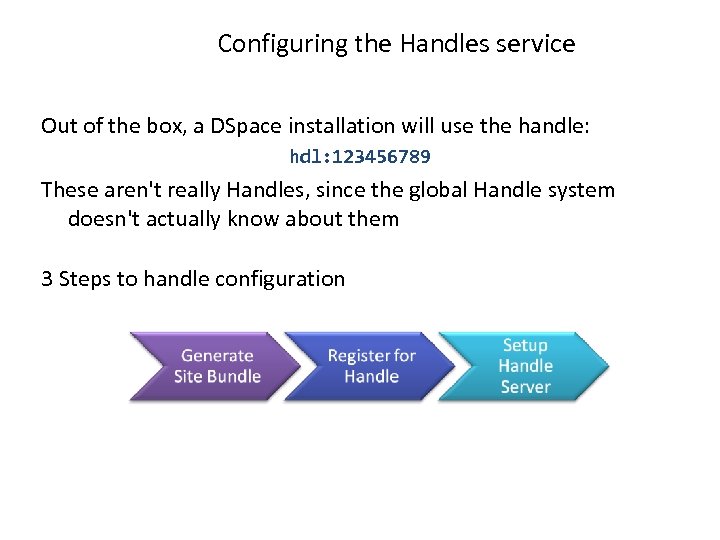 Configuring the Handles service

Out of the box, a DSpace installation will use the handle:

hdl:123456789

These aren't really Handles, since the global Handle system doesn't actually know about them

3 Steps to handle configuration

Generate Site Bundle

Register for Handle

Setup Handle Server